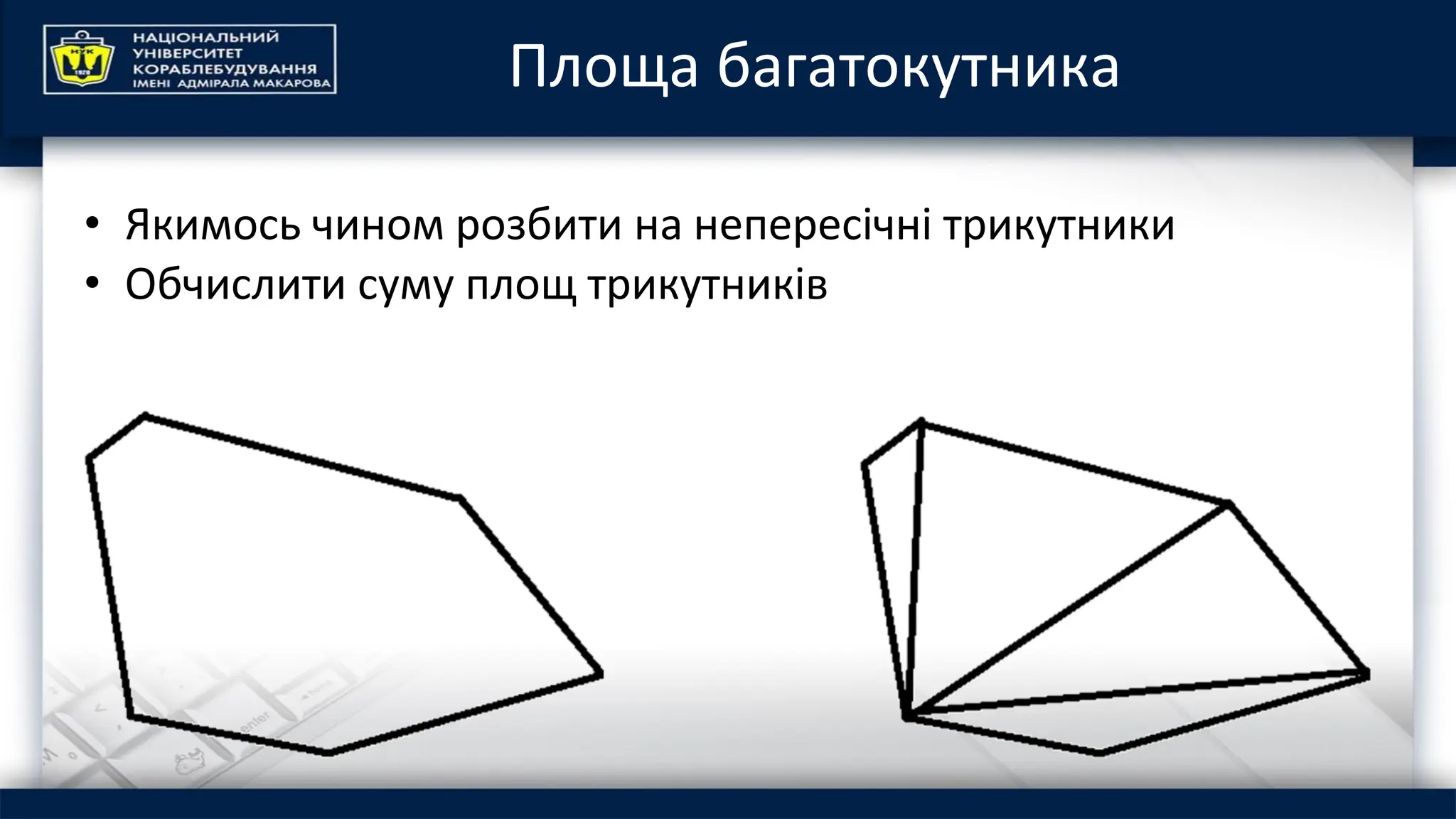 НУК
1920
НАЦІОНАЛЬНИЙ УНІВЕРСИТЕТ КОРАБЛЕБУДУВАННЯ ІМЕНІ АДМІРАЛА МАКАРОВА

Площа багатокутника

• Якимось чином розбити на непересічні трикутники
• Обчислити суму площ трикутників